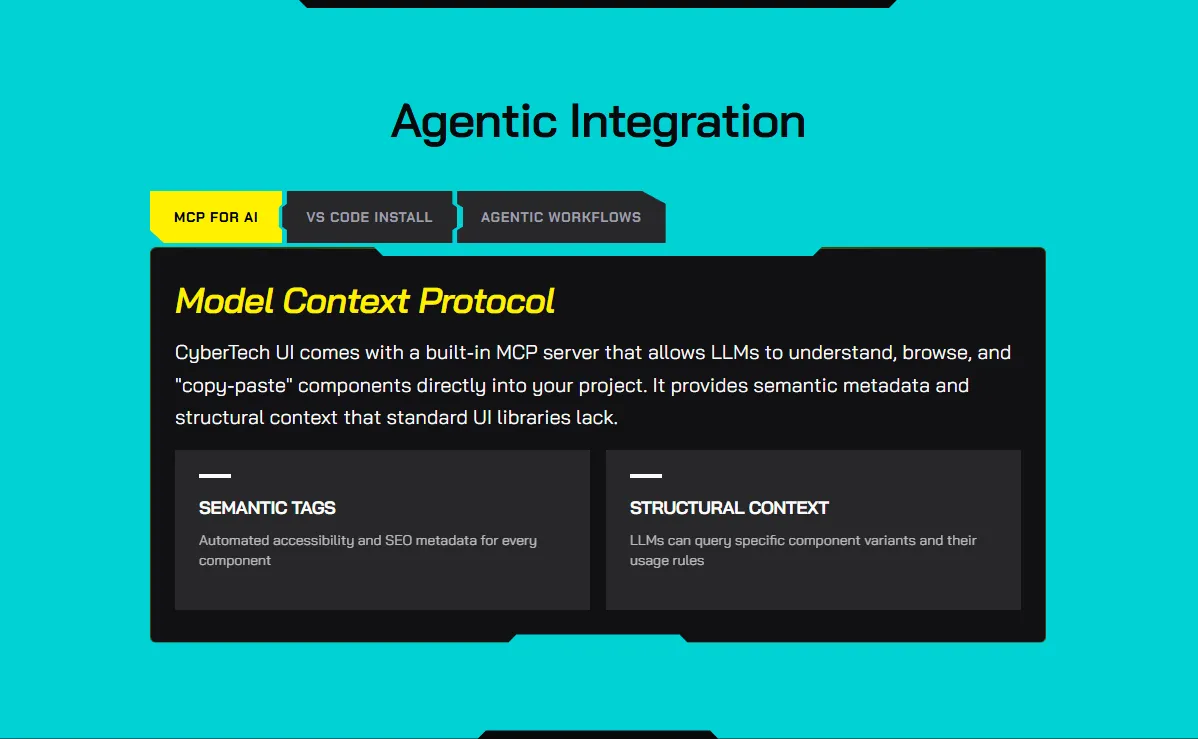 Agentic Integration

MCP FOR AI

VS CODE INSTALL

AGENTIC WORKFLOWS

Model Context Protocol

CyberTech UI comes with a built-in MCP server that allows LLMs to understand, browse, and "copy-paste" components directly into your project. It provides semantic metadata and structural context that standard UI libraries lack.

SEMANTIC TAGS

Automated accessibility and SEO metadata for every component

STRUCTURAL CONTEXT

LLMs can query specific component variants and their usage rules